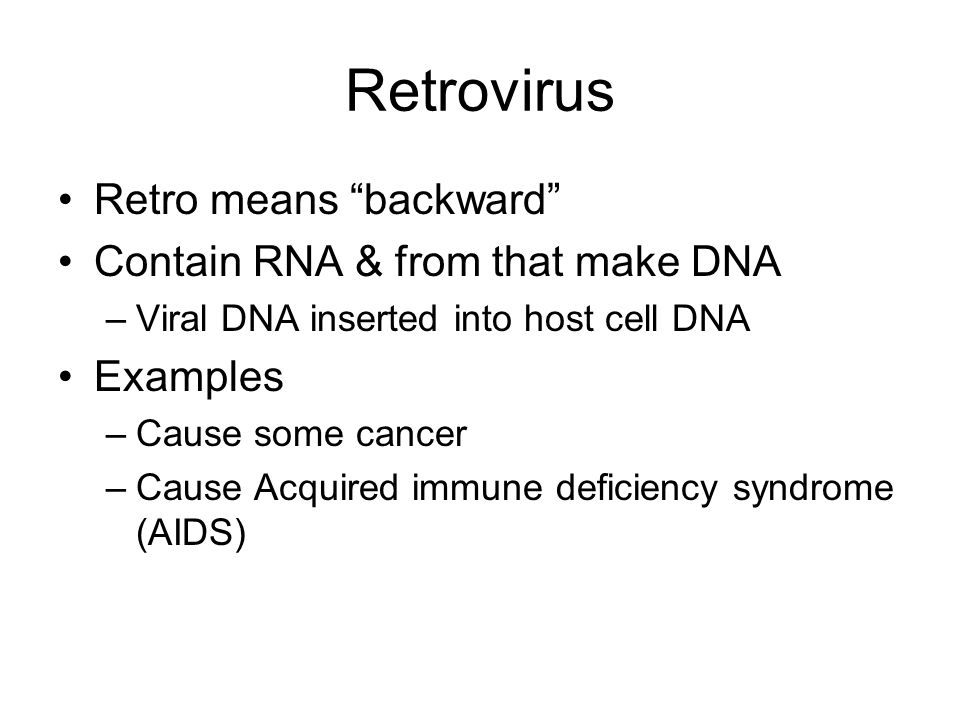 Retrovirus

• Retro means “backward”
• Contain RNA & from that make DNA
– Viral DNA inserted into host cell DNA
• Examples
– Cause some cancer
– Cause Acquired immune deficiency syndrome (AIDS)